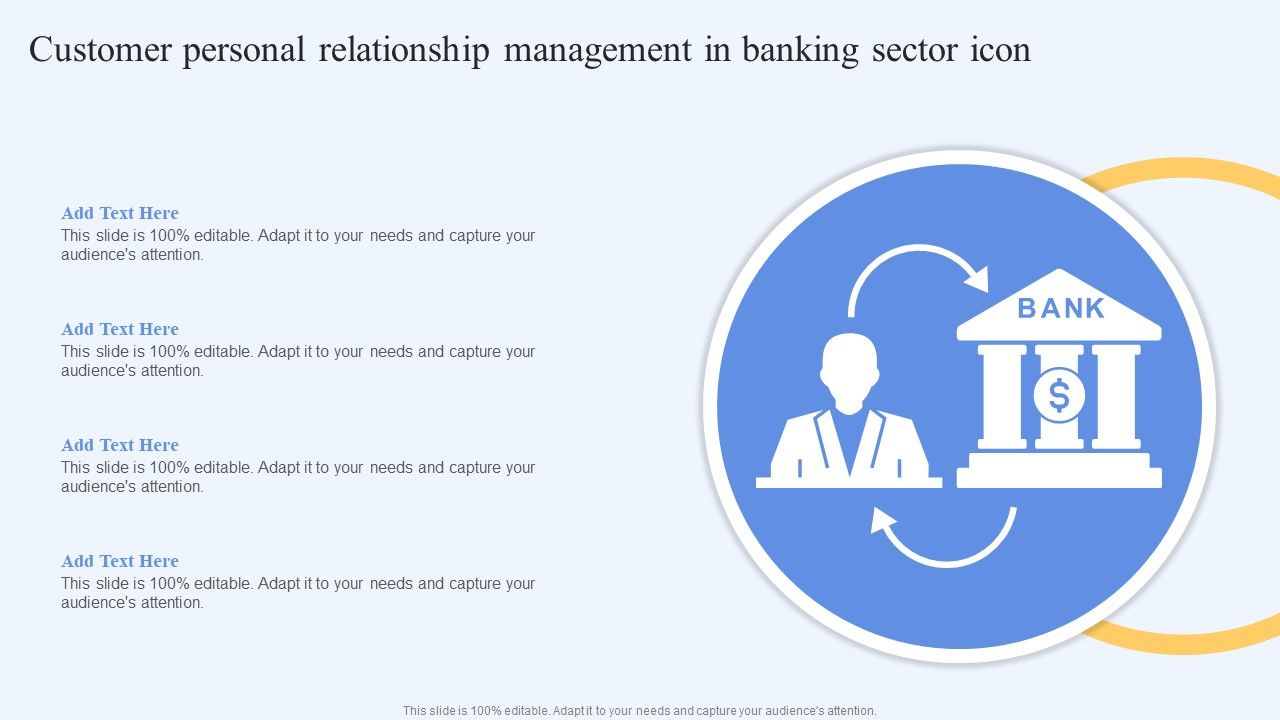 Customer personal relationship management in banking sector icon

Add Text Here
This slide is 100% editable. Adapt it to your needs and capture your audience's attention.

Add Text Here
This slide is 100% editable. Adapt it to your needs and capture your audience's attention.

Add Text Here
This slide is 100% editable. Adapt it to your needs and capture your audience's attention.

Add Text Here
This slide is 100% editable. Adapt it to your needs and capture your audience's attention.

BANK

$

This slide is 100% editable. Adapt it to your needs and capture your audience's attention.